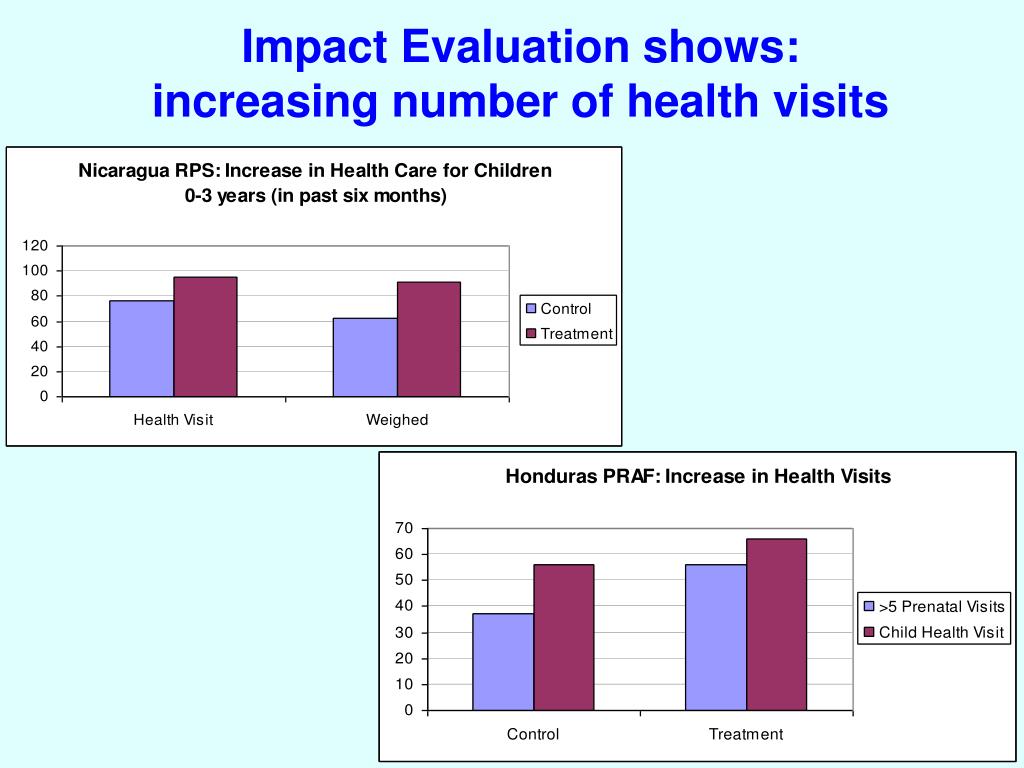 Impact Evaluation shows:
increasing number of health visits

Nicaragua RPS: Increase in Health Care for Children
0-3 years (in past six months)

120
100
80
60
40
20
0

Health Visit
Weighed

Control
Treatment

Honduras PRAF: Increase in Health Visits

70
60
50
40
30
20
10
0

Control
Treatment

>5 Prenatal Visits
Child Health Visit